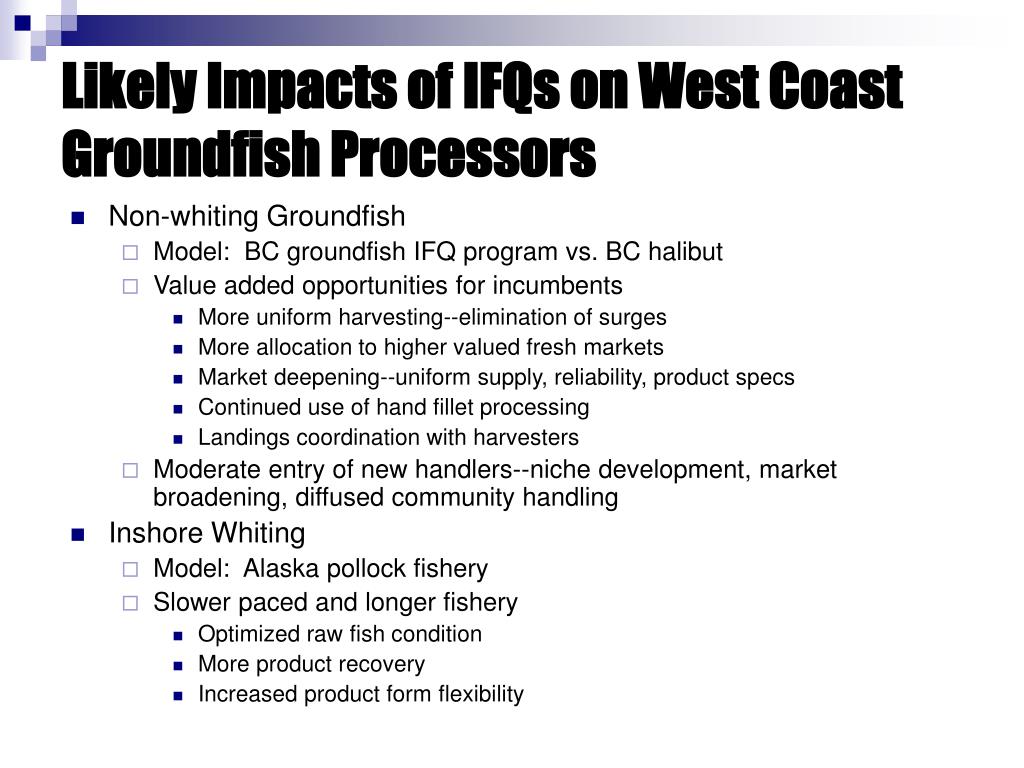 Likely Impacts of IFQs on West Coast Groundfish Processors

Non-whiting Groundfish

Model: BC groundfish IFQ program vs. BC halibut

Value added opportunities for incumbents

More uniform harvesting--elimination of surges

More allocation to higher valued fresh markets

Market deepening--uniform supply, reliability, product specs

Continued use of hand fillet processing

Landings coordination with harvesters

Moderate entry of new handlers--niche development, market broadening, diffused community handling

Inshore Whiting

Model: Alaska pollock fishery

Slower paced and longer fishery

Optimized raw fish condition

More product recovery

Increased product form flexibility